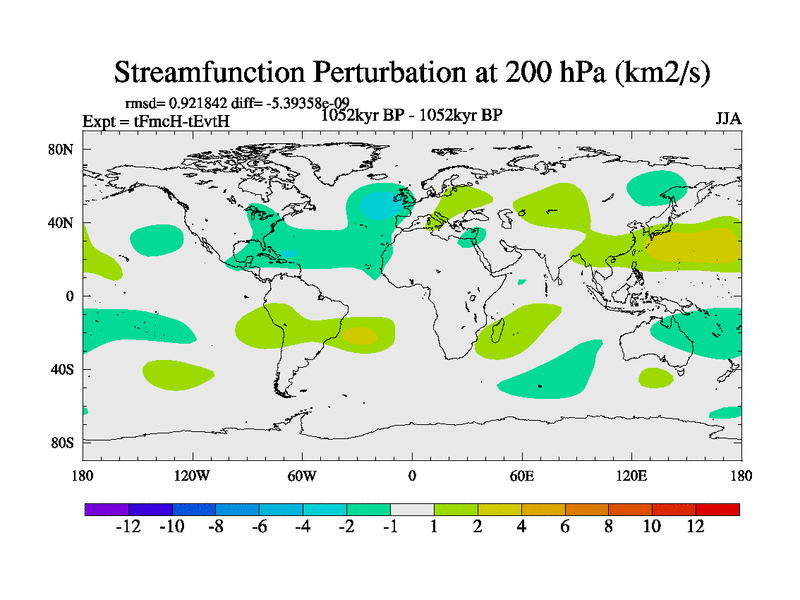 Streamfunction Perturbation at 200 hPa (km2/s)

rmsd= 0.921842 diff= -5.39358e-09

Expt = tFmcH-tEvtH

1052kyr BP - 1052kyr BP

JJA

80N
40N
0
40S
80S

180 120W 60W 0 60E 120E 180

-12 -10 -8 -6 -4 -2 -1 1 2 4 6 8 10 12